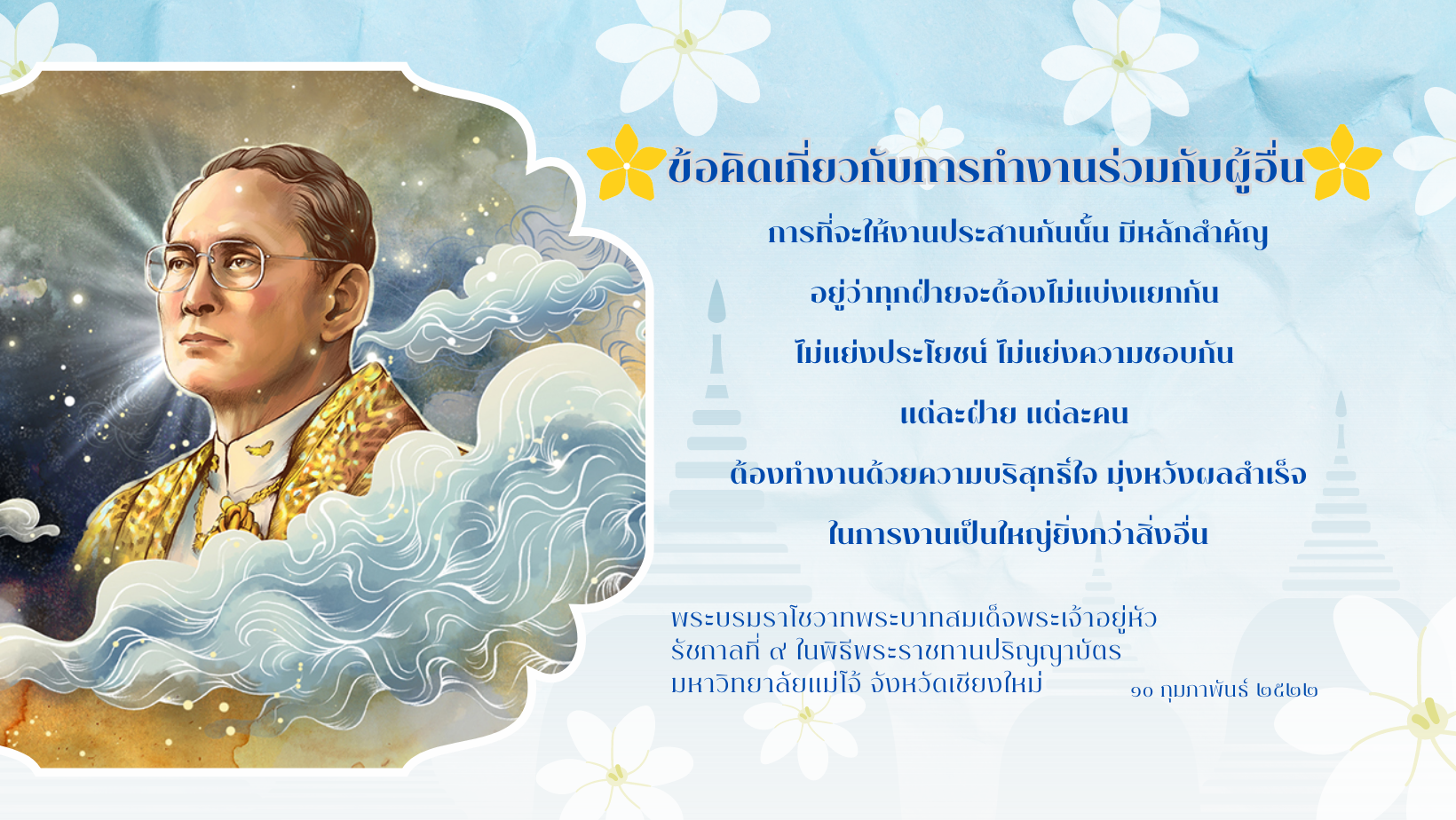 ข้อคิดเกี่ยวกับการทำงานร่วมกับผู้อื่น

การที่จะให้งานประสานกันนั้น มีหลักสำคัญ

อยู่ว่าทุกฝ่ายจะต้องไม่แบ่งแยกกัน

ไม่แย่งประโยชน์ ไม่แย่งความชอบกัน

แต่ละฝ่าย แต่ละคน

ต้องทำงานด้วยความบริสุทธิ์ใจ มุ่งหวังผลสำเร็จ

ในการงานเป็นใหญ่ยิ่งกว่าสิ่งอื่น

พระบรมราโชวาทพระบาทสมเด็จพระเจ้าอยู่หัว
รัชกาลที่ ๙ ในพิธีพระราชทานปริญญาบัตร
มหาวิทยาลัยแม่โจ้ จังหวัดเชียงใหม่

๑๐ กุมภาพันธ์ ๒๕๒๒